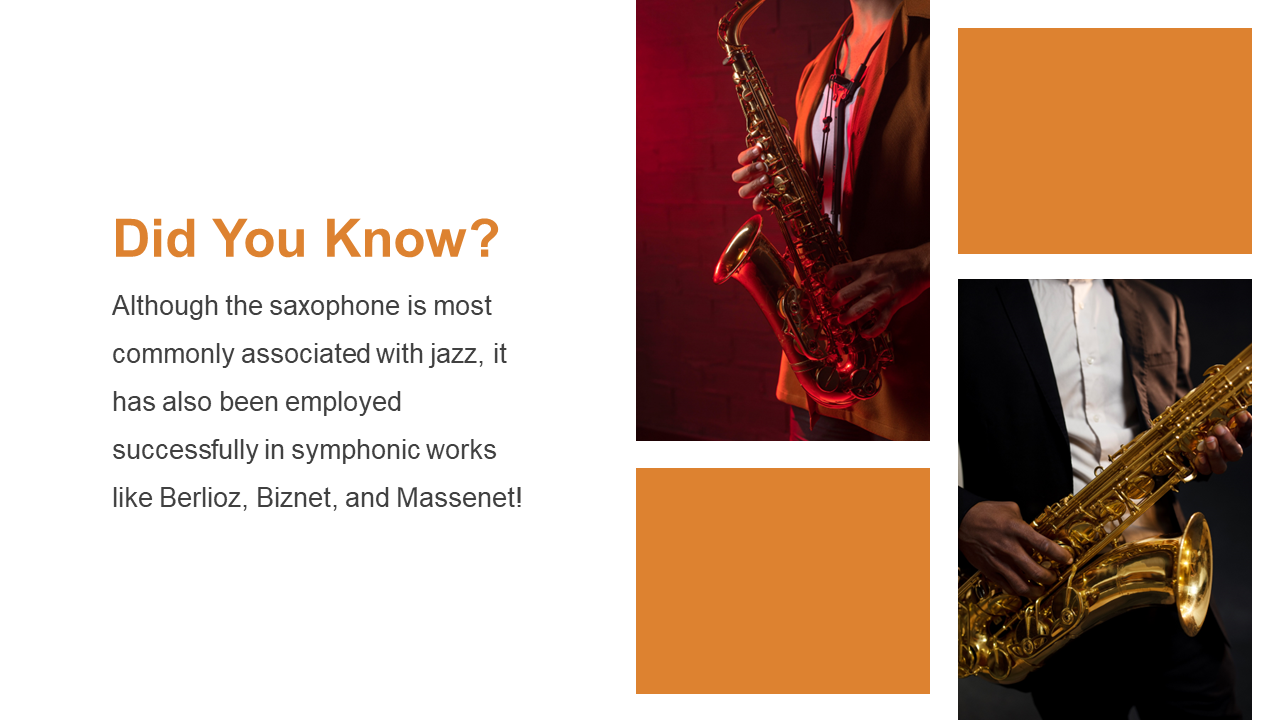 Did You Know?

Although the saxophone is most commonly associated with jazz, it has also been employed successfully in symphonic works like Berlioz, Biznet, and Massenet!